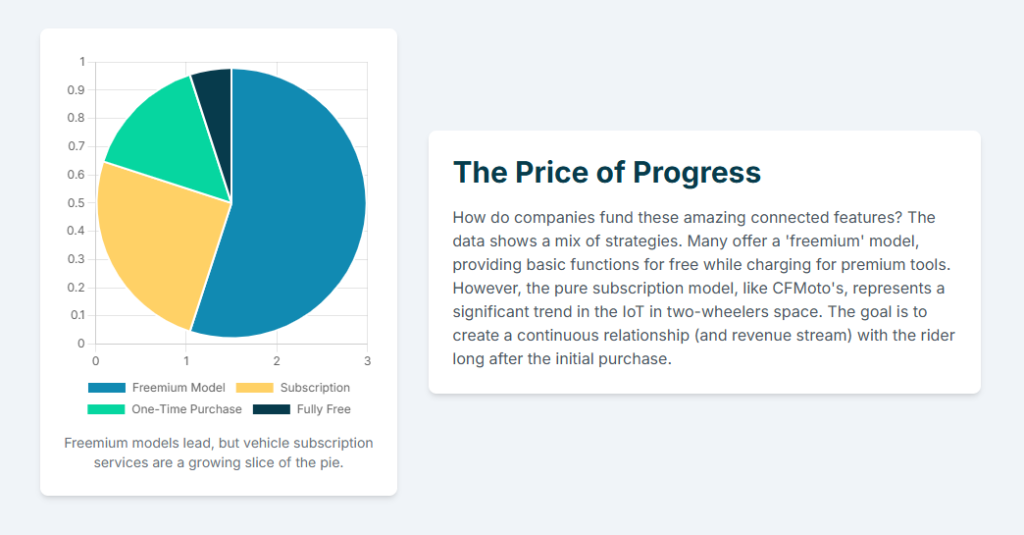 1
0.9
0.8
0.7
0.6
0.5
0.4
0.3
0.2
0.1
0
0 1 2 3

Freemium Model
Subscription
One-Time Purchase
Fully Free

Freemium models lead, but vehicle subscription services are a growing slice of the pie.

The Price of Progress

How do companies fund these amazing connected features? The data shows a mix of strategies. Many offer a 'freemium' model, providing basic functions for free while charging for premium tools. However, the pure subscription model, like CFMoto's, represents a significant trend in the IoT in two-wheelers space. The goal is to create a continuous relationship (and revenue stream) with the rider long after the initial purchase.